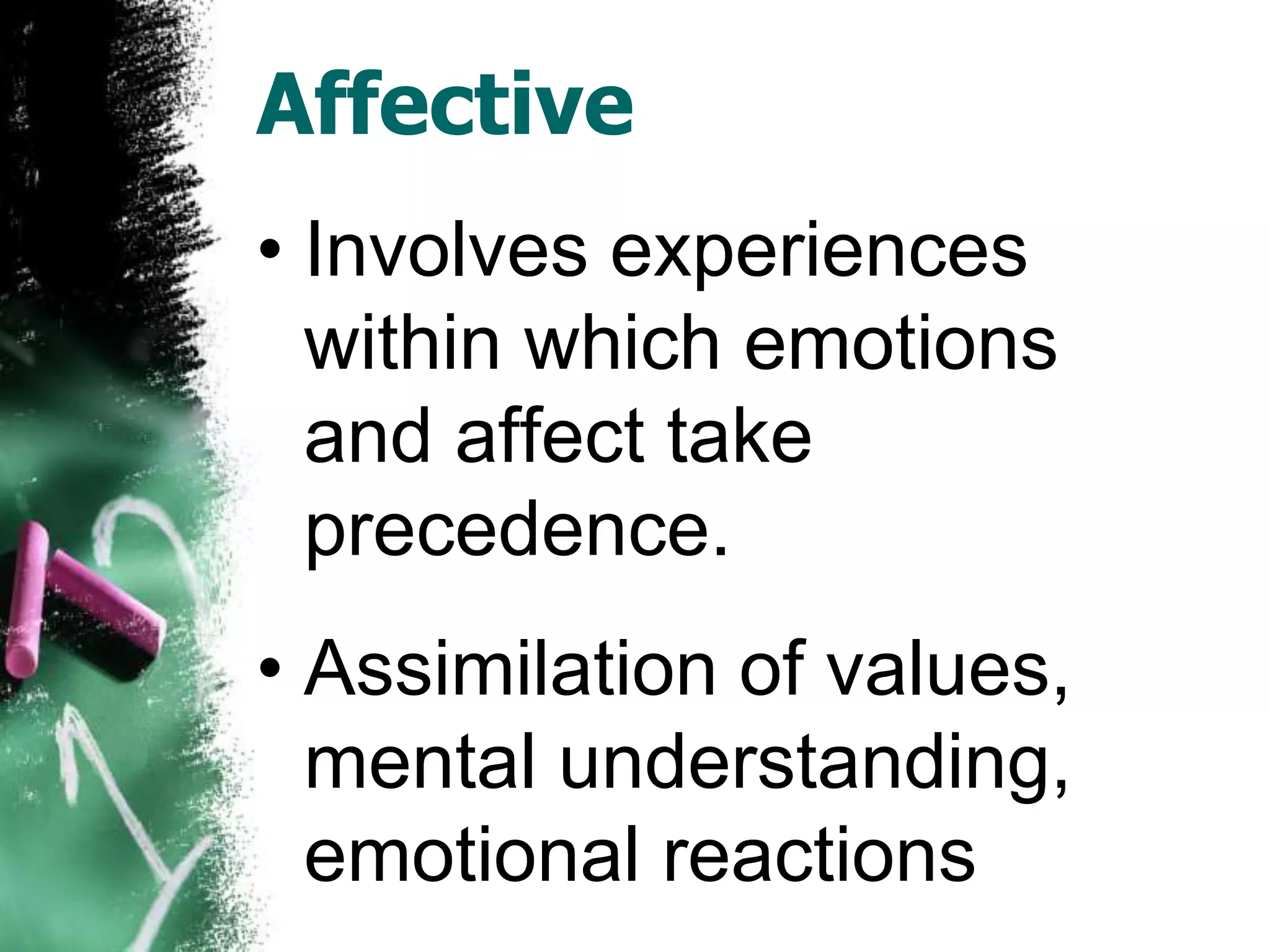 Affective

• Involves experiences within which emotions and affect take precedence.

• Assimilation of values, mental understanding, emotional reactions